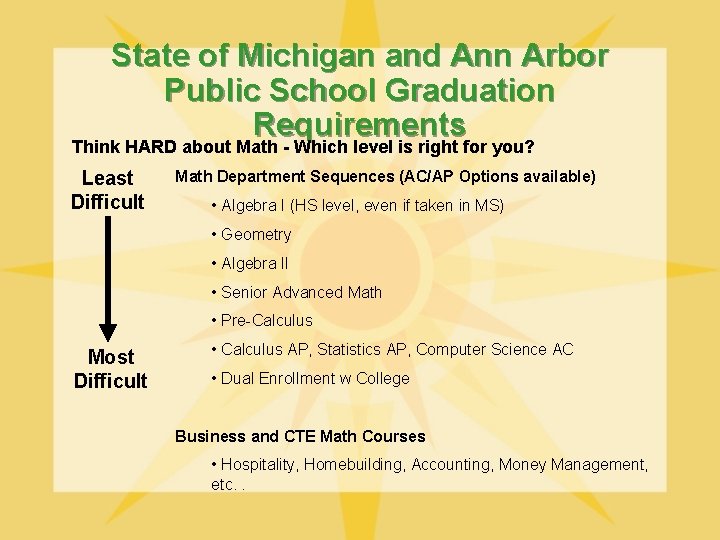 State of Michigan and Ann Arbor Public School Graduation Requirements

Think HARD about Math - Which level is right for you?

Least Difficult

Most Difficult

Math Department Sequences (AC/AP Options available)

• Algebra I (HS level, even if taken in MS)

• Geometry

• Algebra II

• Senior Advanced Math

• Pre-Calculus

• Calculus AP, Statistics AP, Computer Science AC

• Dual Enrollment w College

Business and CTE Math Courses

• Hospitality, Homebuilding, Accounting, Money Management, etc. .